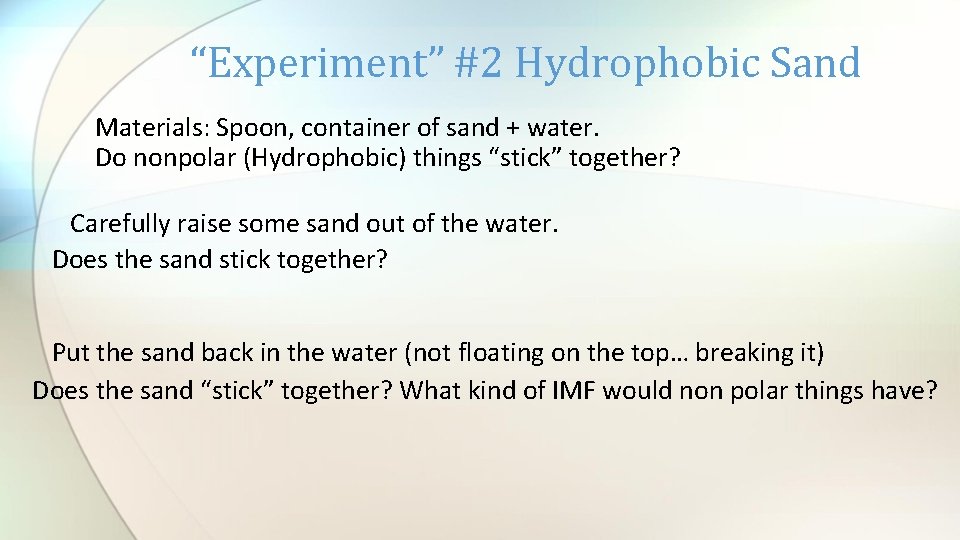 “Experiment” #2 Hydrophobic Sand

Materials: Spoon, container of sand + water.
Do nonpolar (Hydrophobic) things “stick” together?

Carefully raise some sand out of the water.
Does the sand stick together?

Put the sand back in the water (not floating on the top… breaking it)
Does the sand “stick” together? What kind of IMF would non polar things have?